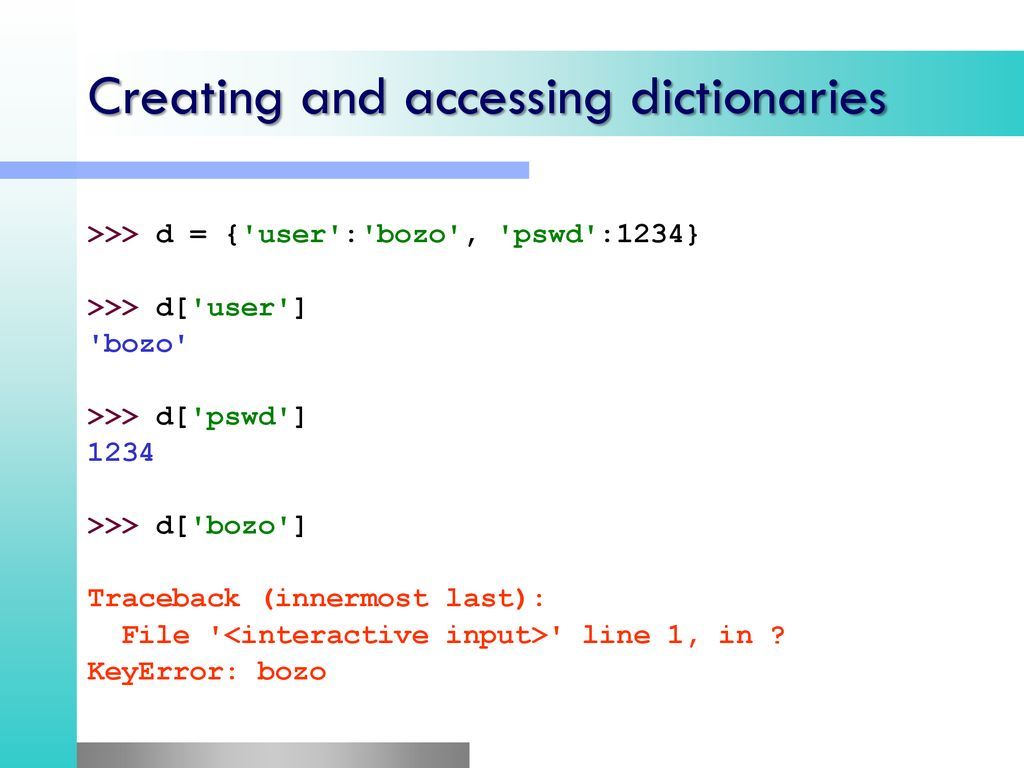 Creating and accessing dictionaries

>>> d = {'user':'bozo', 'pswd':1234}

>>> d['user']
'bozo'

>>> d['pswd']
1234

>>> d['bozo']

Traceback (innermost last):
  File '<interactive input>' line 1, in ?
KeyError: bozo